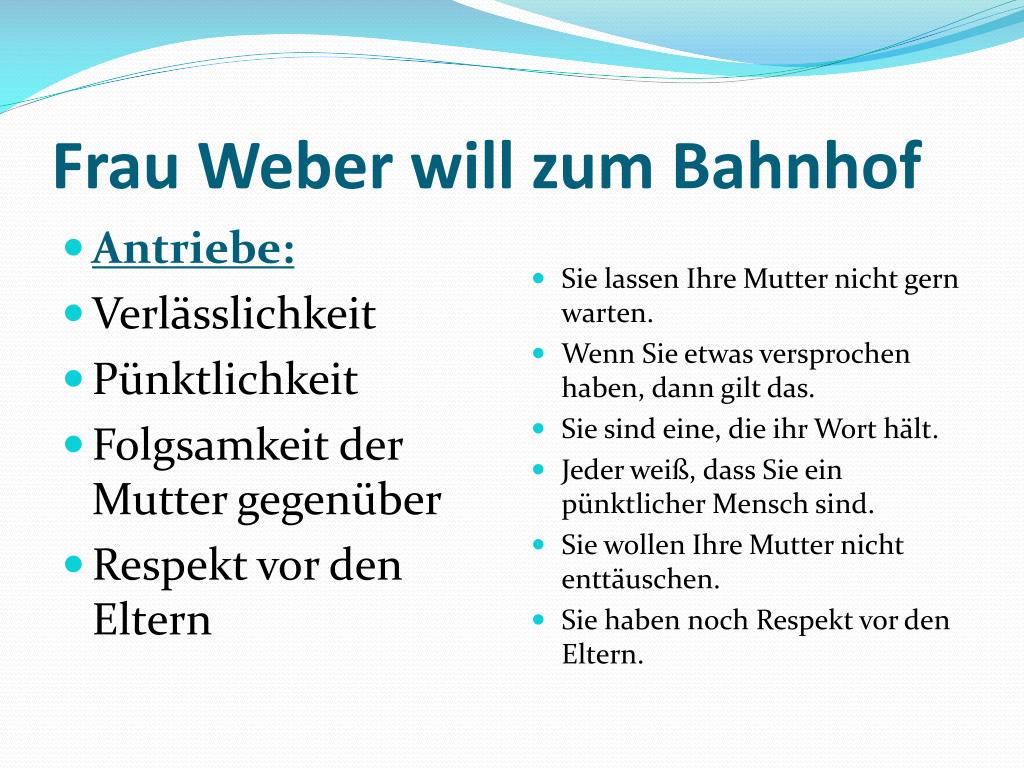 Frau Weber will zum Bahnhof

- Antriebe:
- Verlässlichkeit
- Pünktlichkeit
- Folgsamkeit der Mutter gegenüber
- Respekt vor den Eltern

- Sie lassen Ihre Mutter nicht gern warten.
- Wenn Sie etwas versprochen haben, dann gilt das.
- Sie sind eine, die ihr Wort hält.
- Jeder weiß, dass Sie ein pünktlicher Mensch sind.
- Sie wollen Ihre Mutter nicht enttäuschen.
- Sie haben noch Respekt vor den Eltern.